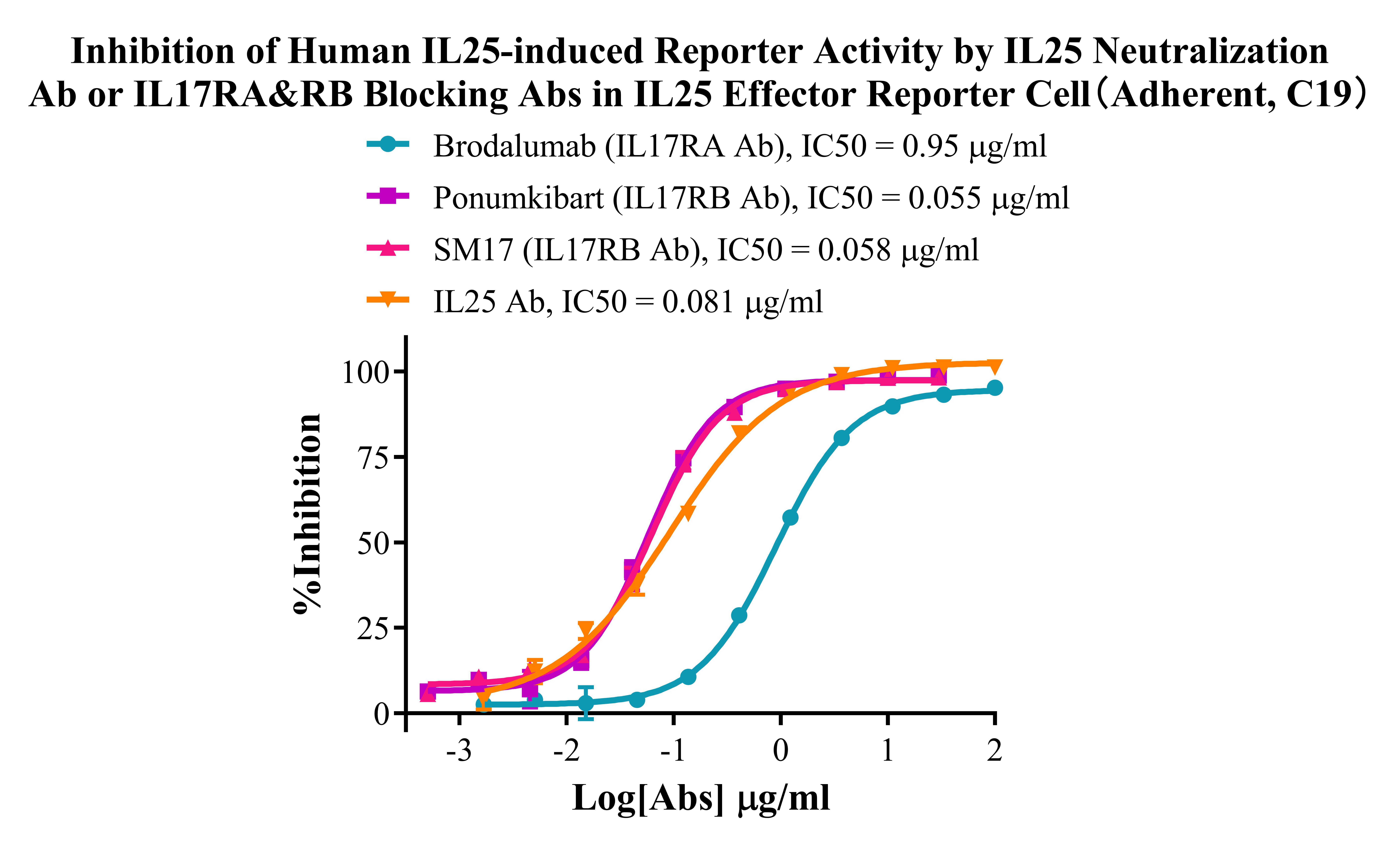 Inhibition of Human IL25-induced Reporter Activity by IL25 Neutralization Ab or IL17RA&RB Blocking Abs in IL25 Effector Reporter Cell（Adherent, C19）

Brodalumab (IL17RA Ab), IC50 = 0.95 μg/ml
Ponumkibart (IL17RB Ab), IC50 = 0.055 μg/ml
SM17 (IL17RB Ab), IC50 = 0.058 μg/ml
IL25 Ab, IC50 = 0.081 μg/ml

%Inhibition

100
75
50
25
0

-3
-2
-1
0
1
2

Log[Abs] μg/ml